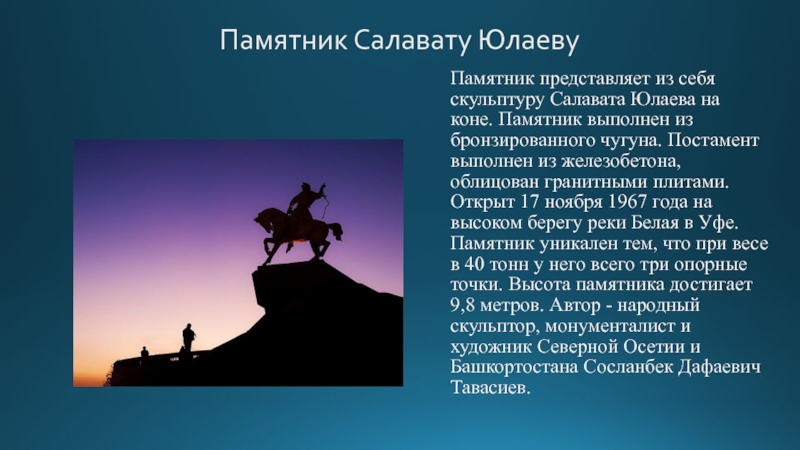 Памятник Салавату Юлаеву

Памятник представляет из себя скульптуру Салавата Юлаева на коне. Памятник выполнен из бронзированного чугуна. Постамент выполнен из железобетона, облицован гранитными плитами. Открыт 17 ноября 1967 года на высоком берегу реки Белая в Уфе. Памятник уникален тем, что при весе в 40 тонн у него всего три опорные точки. Высота памятника достигает 9,8 метров. Автор - народный скульптор, монументалист и художник Северной Осетии и Башкортостана Сосланбек Дафаевич Тавасиев.